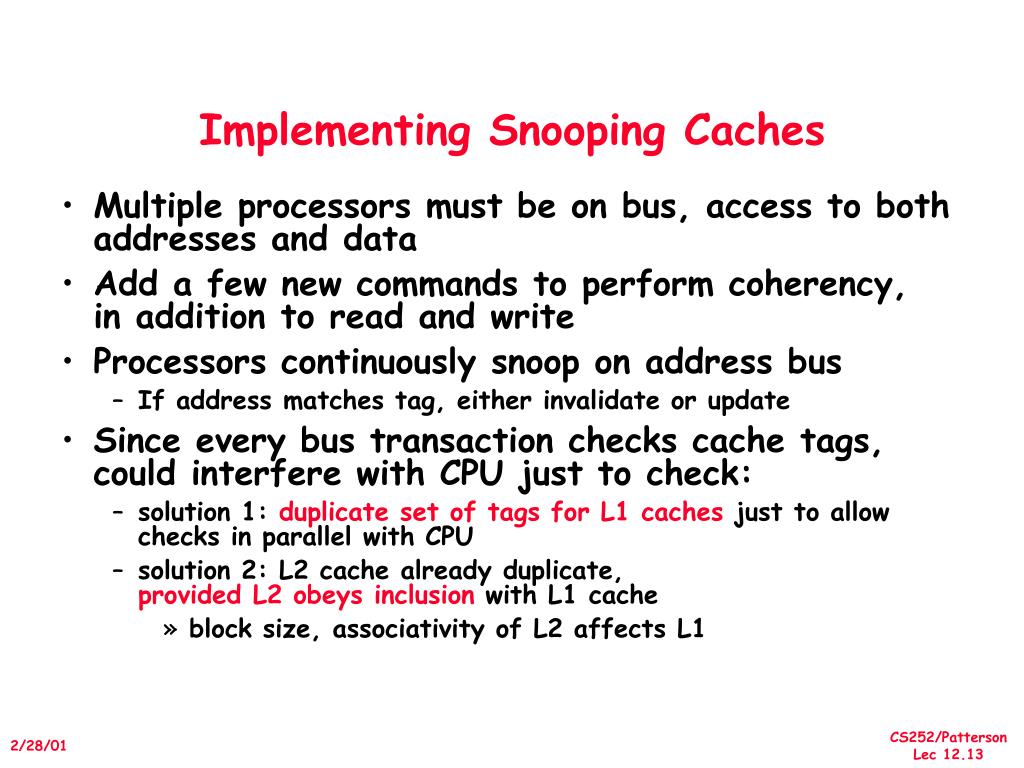 Implementing Snooping Caches

• Multiple processors must be on bus, access to both addresses and data
• Add a few new commands to perform coherency, in addition to read and write
• Processors continuously snoop on address bus
  – If address matches tag, either invalidate or update
• Since every bus transaction checks cache tags, could interfere with CPU just to check:
  – solution 1: duplicate set of tags for L1 caches just to allow checks in parallel with CPU
  – solution 2: L2 cache already duplicate, provided L2 obeys inclusion with L1 cache
    » block size, associativity of L2 affects L1

2/28/01

CS252/Patterson
Lec 12.13